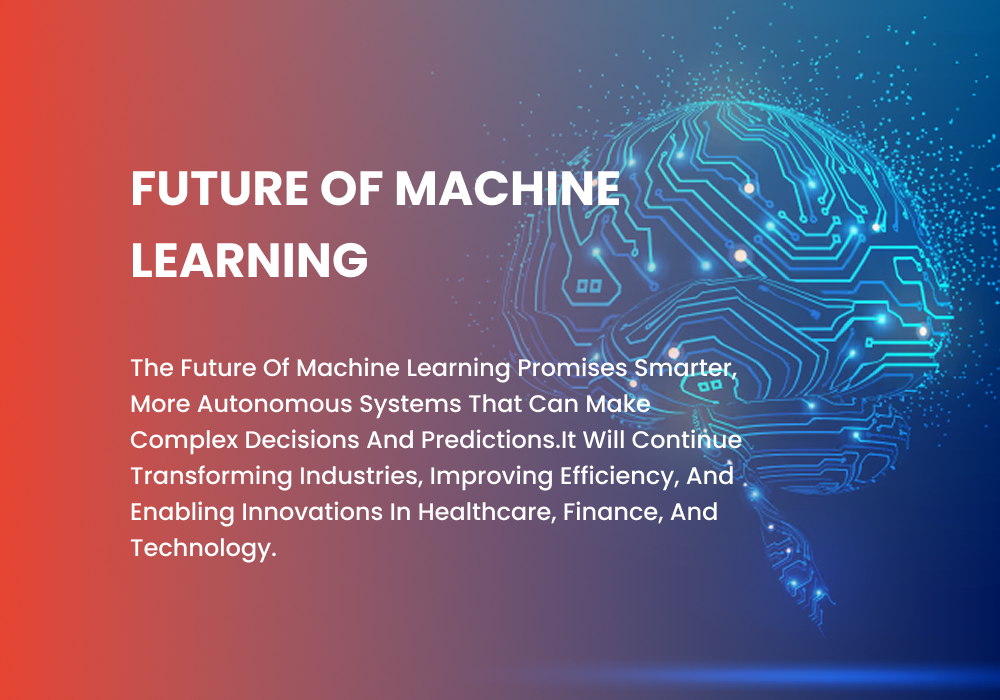 FUTURE OF MACHINE LEARNING

The Future Of Machine Learning Promises Smarter, More Autonomous Systems That Can Make Complex Decisions And Predictions.It Will Continue Transforming Industries, Improving Efficiency, And Enabling Innovations In Healthcare, Finance, And Technology.